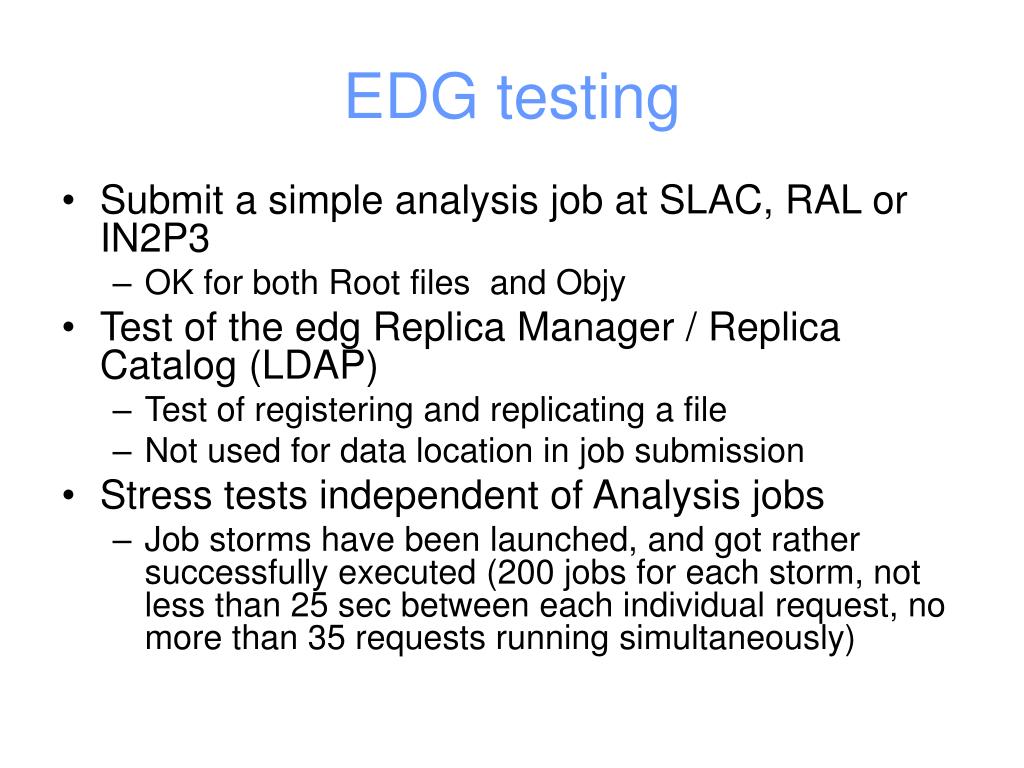 EDG testing

• Submit a simple analysis job at SLAC, RAL or IN2P3
– OK for both Root files and Objy
• Test of the edg Replica Manager / Replica Catalog (LDAP)
– Test of registering and replicating a file
– Not used for data location in job submission
• Stress tests independent of Analysis jobs
– Job storms have been launched, and got rather successfully executed (200 jobs for each storm, not less than 25 sec between each individual request, no more than 35 requests running simultaneously)